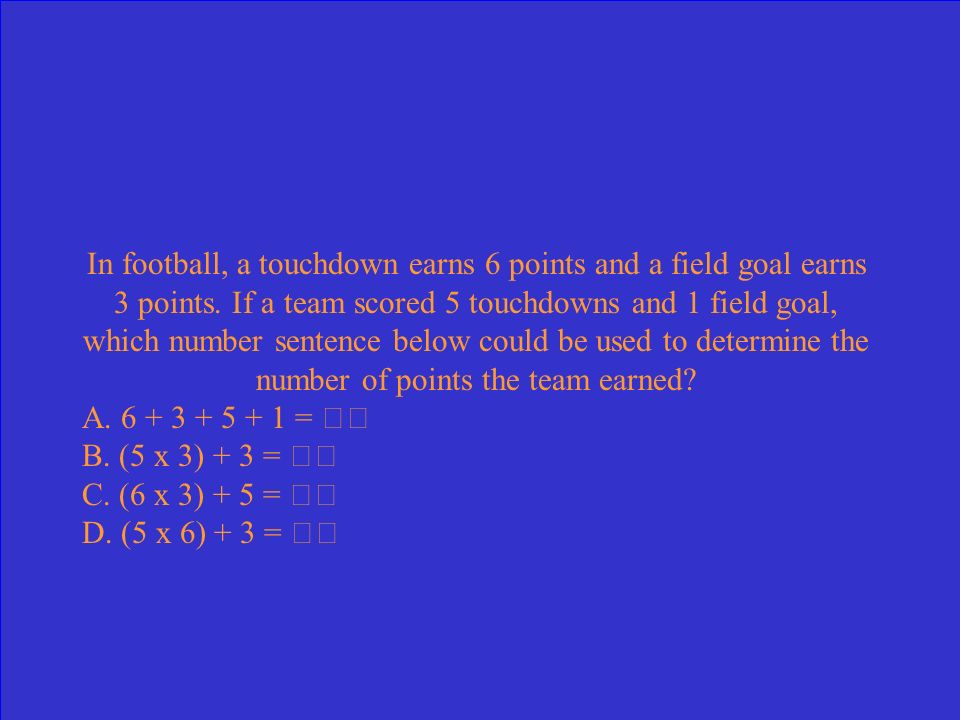 In football, a touchdown earns 6 points and a field goal earns 3 points. If a team scored 5 touchdowns and 1 field goal, which number sentence below could be used to determine the number of points the team earned?

A. 6 + 3 + 5 + 1 = □□
B. (5 x 3) + 3 = □□
C. (6 x 3) + 5 = □□
D. (5 x 6) + 3 = □□